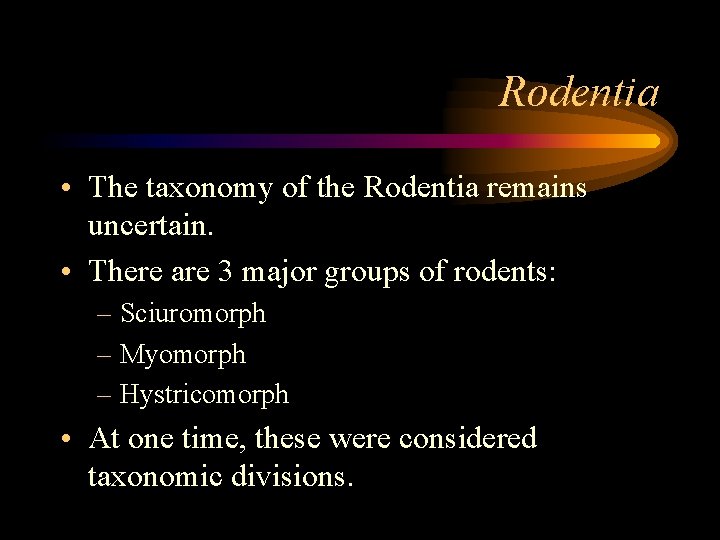 Rodentia

• The taxonomy of the Rodentia remains uncertain.
• There are 3 major groups of rodents:
– Sciuromorph
– Myomorph
– Hystricomorph
• At one time, these were considered taxonomic divisions.